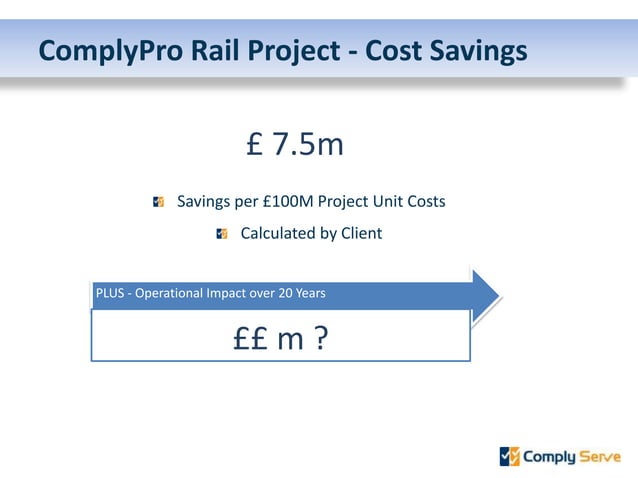 ComplyPro Rail Project - Cost Savings

£ 7.5m

Savings per £100M Project Unit Costs

Calculated by Client

PLUS - Operational Impact over 20 Years

££ m ?

Comply Serve